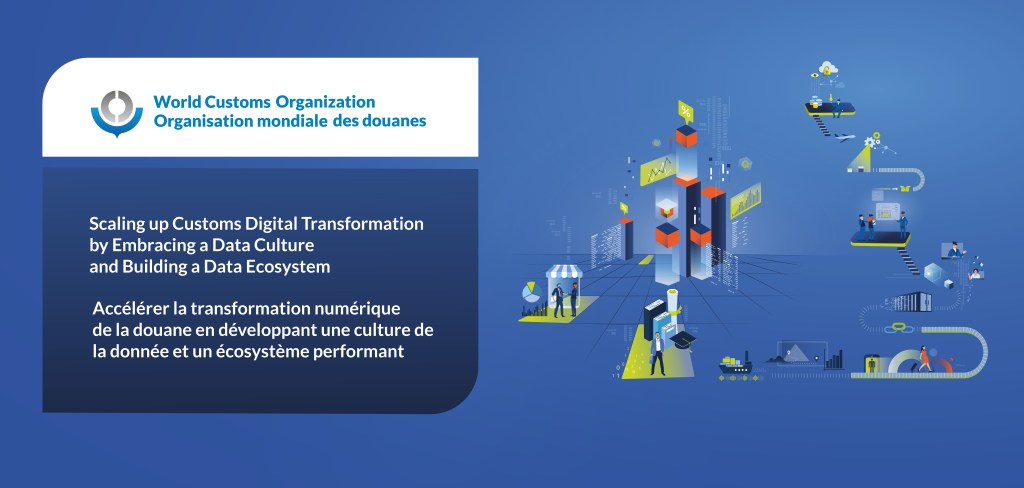 World Customs Organization
Organisation mondiale des douanes

Scaling up Customs Digital Transformation by Embracing a Data Culture and Building a Data Ecosystem

Accélérer la transformation numérique de la douane en développant une culture de la donnée et un écosystème performant